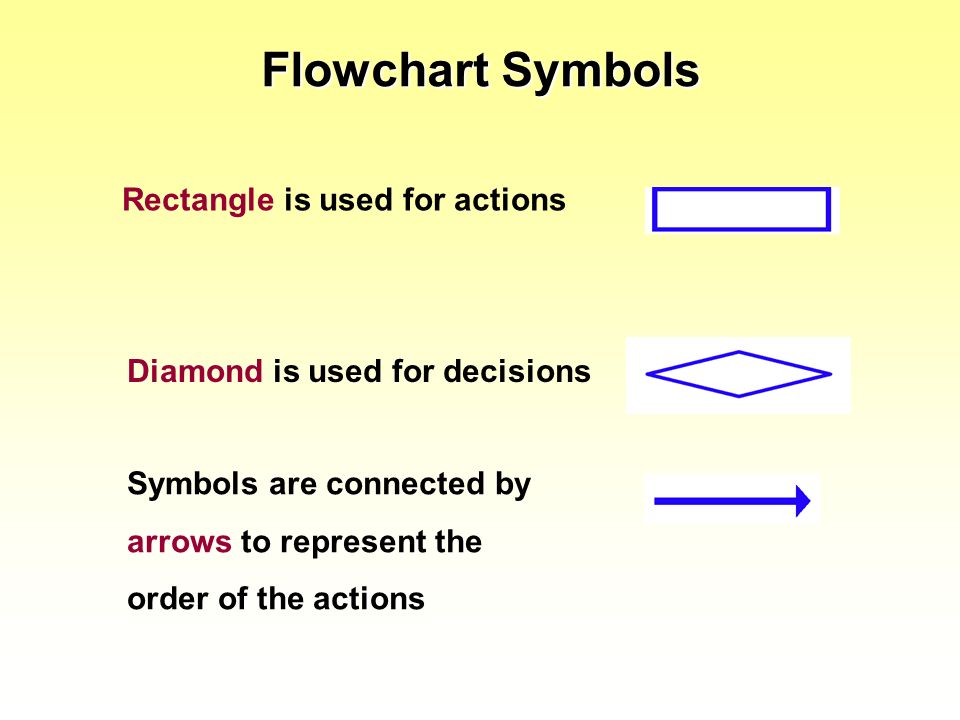 Flowchart Symbols

Rectangle is used for actions

Diamond is used for decisions

Symbols are connected by arrows to represent the order of the actions